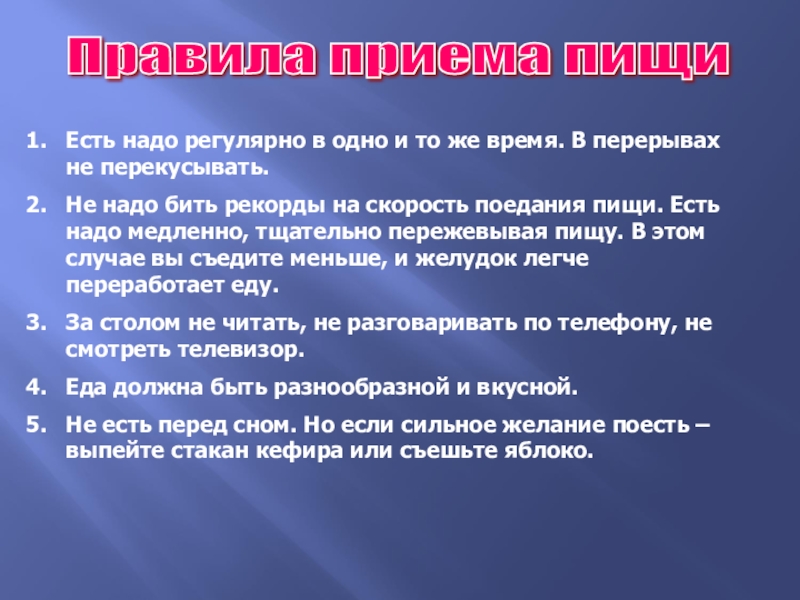 Правила приема пищи

1. Есть надо регулярно в одно и то же время. В перерывах не перекусывать.

2. Не надо бить рекорды на скорость поедания пищи. Есть надо медленно, тщательно пережевывая пищу. В этом случае вы съедите меньше, и желудок легче переработает еду.

3. За столом не читать, не разговаривать по телефону, не смотреть телевизор.

4. Еда должна быть разнообразной и вкусной.

5. Не есть перед сном. Но если сильное желание поесть – выпейте стакан кефира или съешьте яблоко.